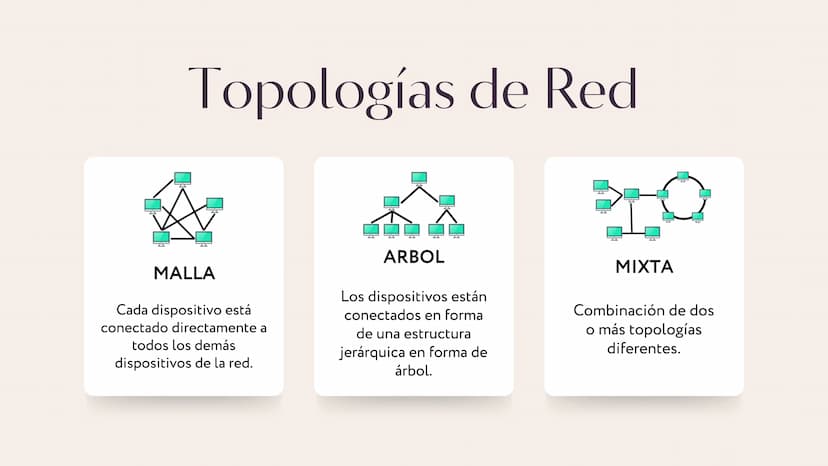 Topologías de Red

MALLA

Cada dispositivo está conectado directamente a todos los demás dispositivos de la red.

ARBOL

Los dispositivos están conectados en forma de una estructura jerárquica en forma de árbol.

MIXTA

Combinación de dos o más topologías diferentes.